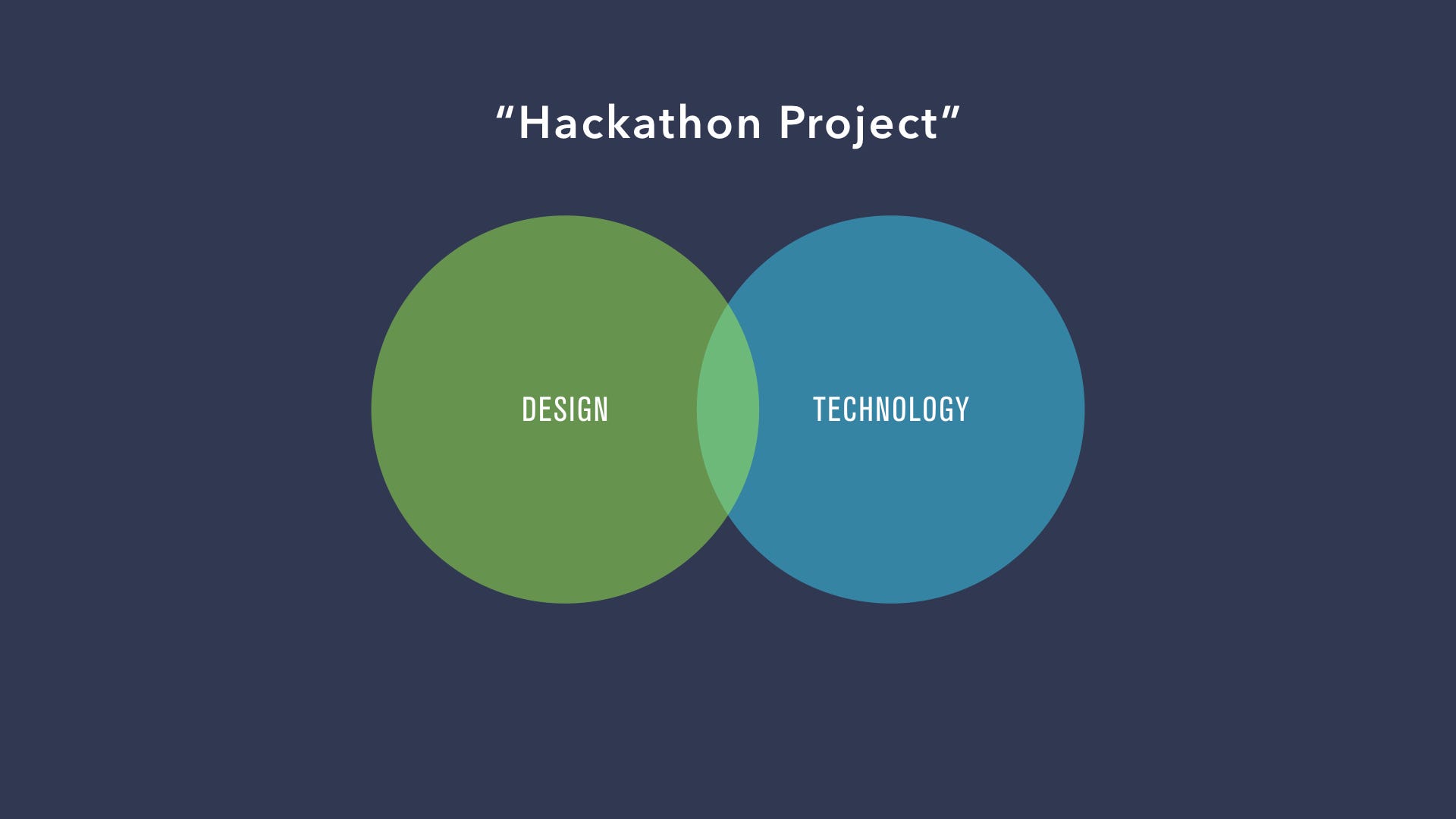 “Hackathon Project”

DESIGN

TECHNOLOGY